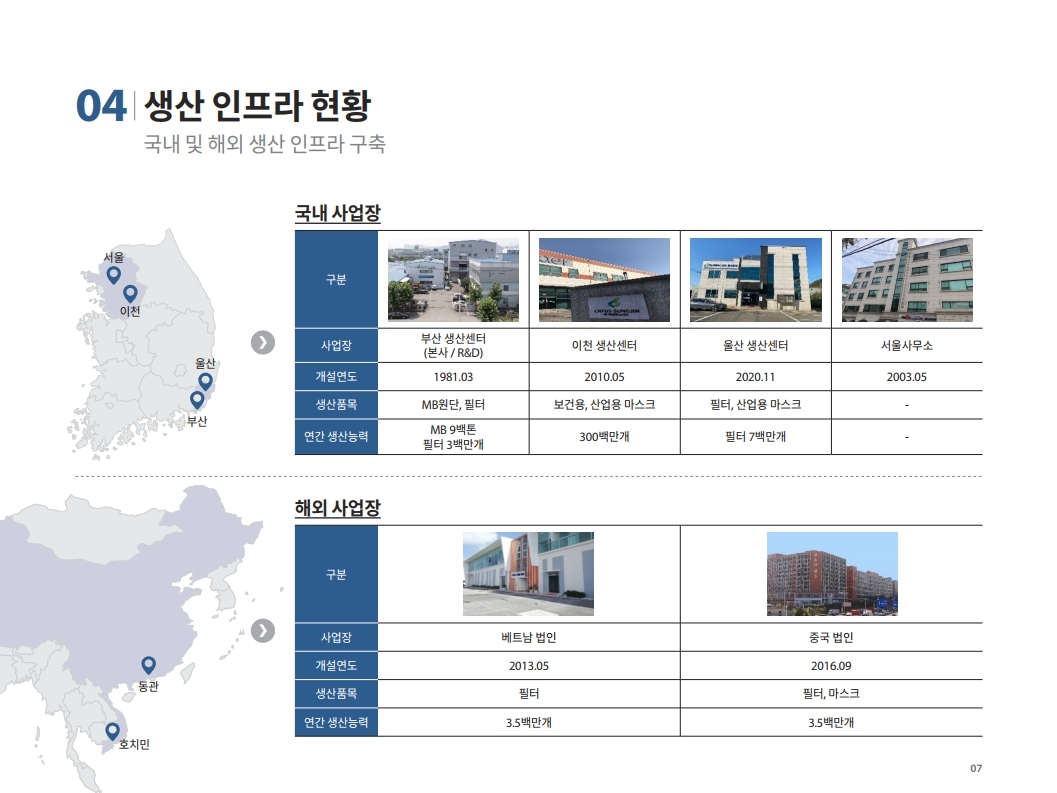 04 생산 인프라 현황
국내 및 해외 생산 인프라 구축

서울
이천
울산
부산

국내 사업장

| 구분 | | | | |
|---|---|---|---|---|
| 사업장 | 부산 생산센터 (본사 / R&D) | 이천 생산센터 | 울산 생산센터 | 서울사무소 |
| 개설연도 | 1981.03 | 2010.05 | 2020.11 | 2003.05 |
| 생산품목 | MB원단, 필터 | 보건용, 산업용 마스크 | 필터, 산업용 마스크 | - |
| 연간 생산능력 | MB 9백톤 필터 3백만개 | 300백만개 | 필터 7백만개 | - |

동관
호치민

해외 사업장

| 구분 | | |
|---|---|---|
| 사업장 | 베트남 법인 | 중국 법인 |
| 개설연도 | 2013.05 | 2016.09 |
| 생산품목 | 필터 | 필터, 마스크 |
| 연간 생산능력 | 3.5백만개 | 3.5백만개 |

07